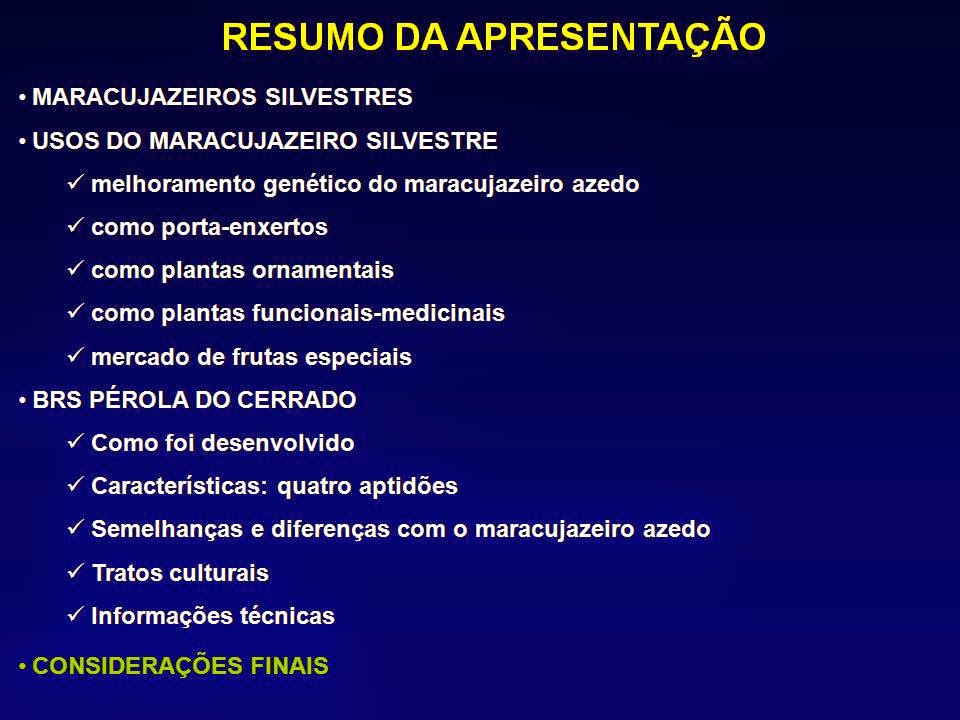 RESUMO DA APRESENTAÇÃO

• MARACUJAZEIROS SILVESTRES

• USOS DO MARACUJAZEIRO SILVESTRE

✓ melhoramento genético do maracujazeiro azedo

✓ como porta-enxertos

✓ como plantas ornamentais

✓ como plantas funcionais-medicinais

✓ mercado de frutas especiais

• BRS PÉROLA DO CERRADO

✓ Como foi desenvolvido

✓ Características: quatro aptidões

✓ Semelhanças e diferenças com o maracujazeiro azedo

✓ Tratos culturais

✓ Informações técnicas

• CONSIDERAÇÕES FINAIS